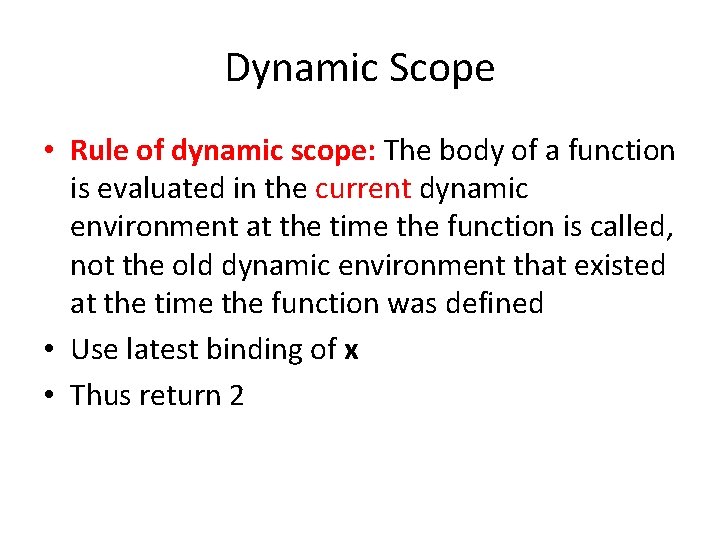 Dynamic Scope

• Rule of dynamic scope: The body of a function is evaluated in the current dynamic environment at the time the function is called, not the old dynamic environment that existed at the time the function was defined

• Use latest binding of x

• Thus return 2